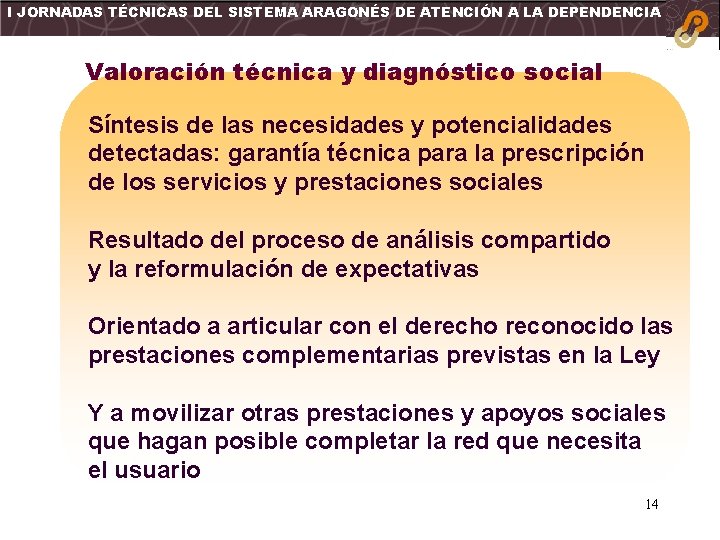 I JORNADAS TÉCNICAS DEL SISTEMA ARAGONÉS DE ATENCIÓN A LA DEPENDENCIA

Valoración técnica y diagnóstico social

Síntesis de las necesidades y potencialidades detectadas: garantía técnica para la prescripción de los servicios y prestaciones sociales

Resultado del proceso de análisis compartido y la reformulación de expectativas

Orientado a articular con el derecho reconocido las prestaciones complementarias previstas en la Ley

Y a movilizar otras prestaciones y apoyos sociales que hagan posible completar la red que necesita el usuario

14